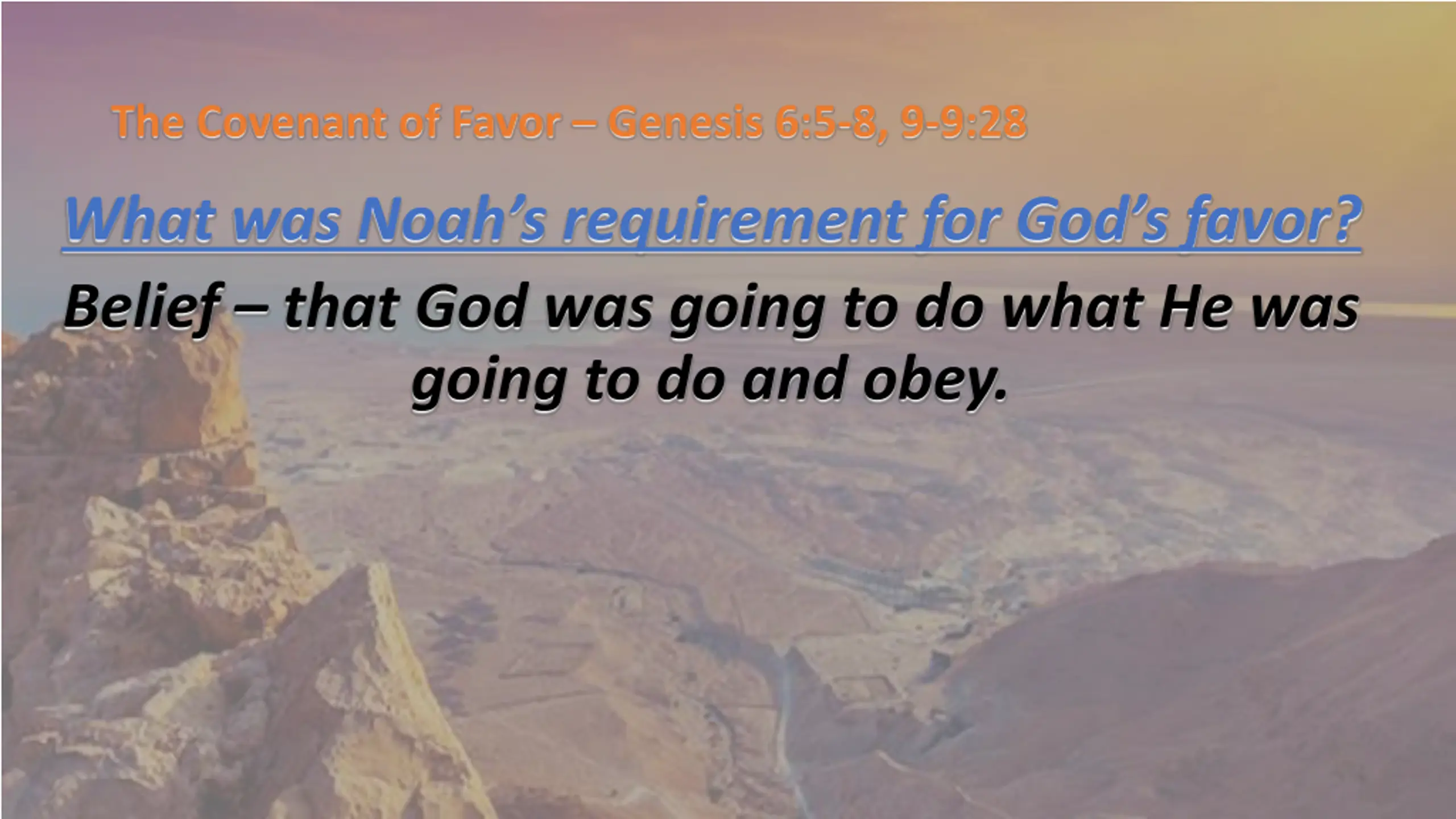 The Covenant of Favor – Genesis 6:5-8, 9-9:28

What was Noah's requirement for God's favor?

Belief – that God was going to do what He was going to do and obey.